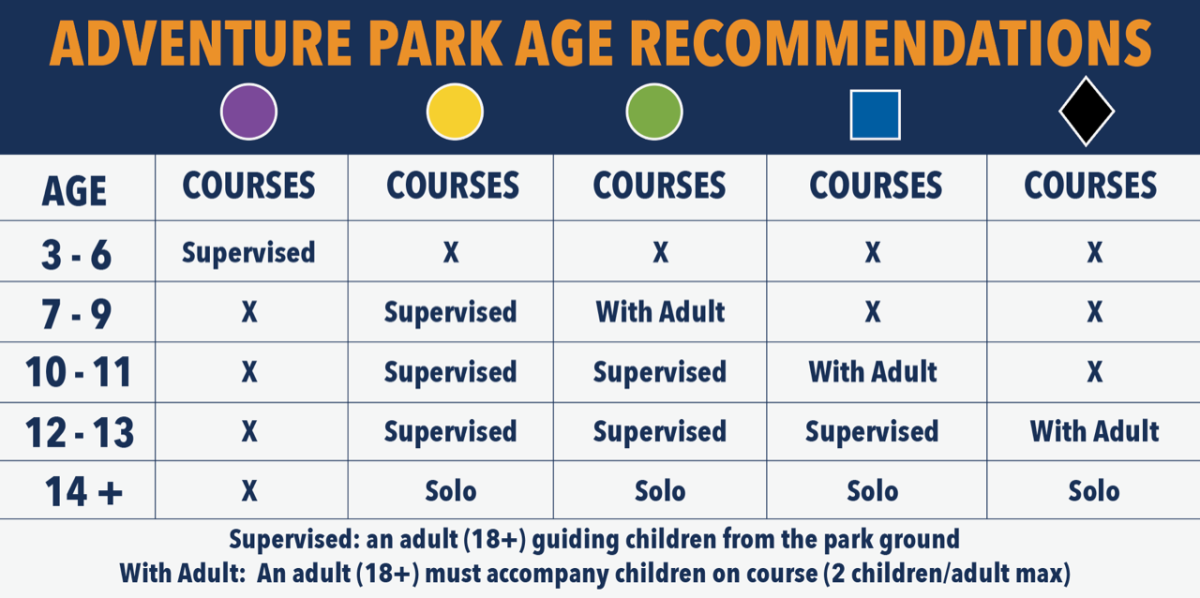 ADVENTURE PARK AGE RECOMMENDATIONS

| AGE | COURSES | COURSES | COURSES | COURSES | COURSES |
|---|---|---|---|---|---|
| 3 - 6 | Supervised | X | X | X | X |
| 7 - 9 | X | Supervised | With Adult | X | X |
| 10 - 11 | X | Supervised | Supervised | With Adult | X |
| 12 - 13 | X | Supervised | Supervised | Supervised | With Adult |
| 14 + | X | Solo | Solo | Solo | Solo |

Supervised: an adult (18+) guiding children from the park ground
With Adult: An adult (18+) must accompany children on course (2 children/adult max)